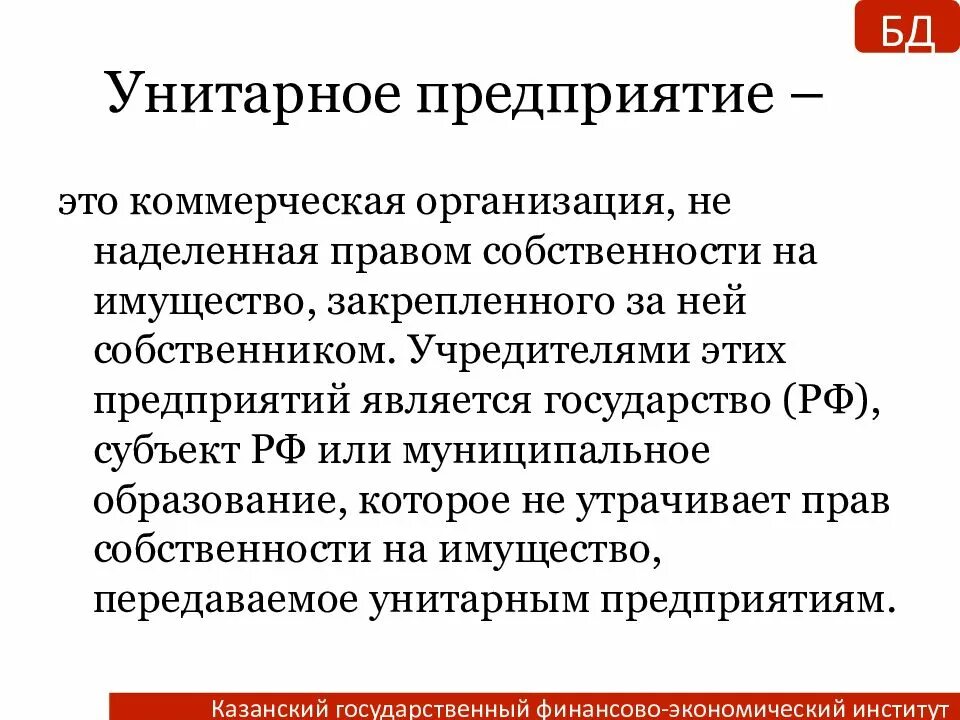 БД

Унитарное предприятие –

это коммерческая организация, не наделенная правом собственности на имущество, закрепленного за ней собственником. Учредителями этих предприятий является государство (РФ), субъект РФ или муниципальное образование, которое не утрачивает прав собственности на имущество, передаваемое унитарным предприятиям.

Казанский государственный финансово-экономический институт